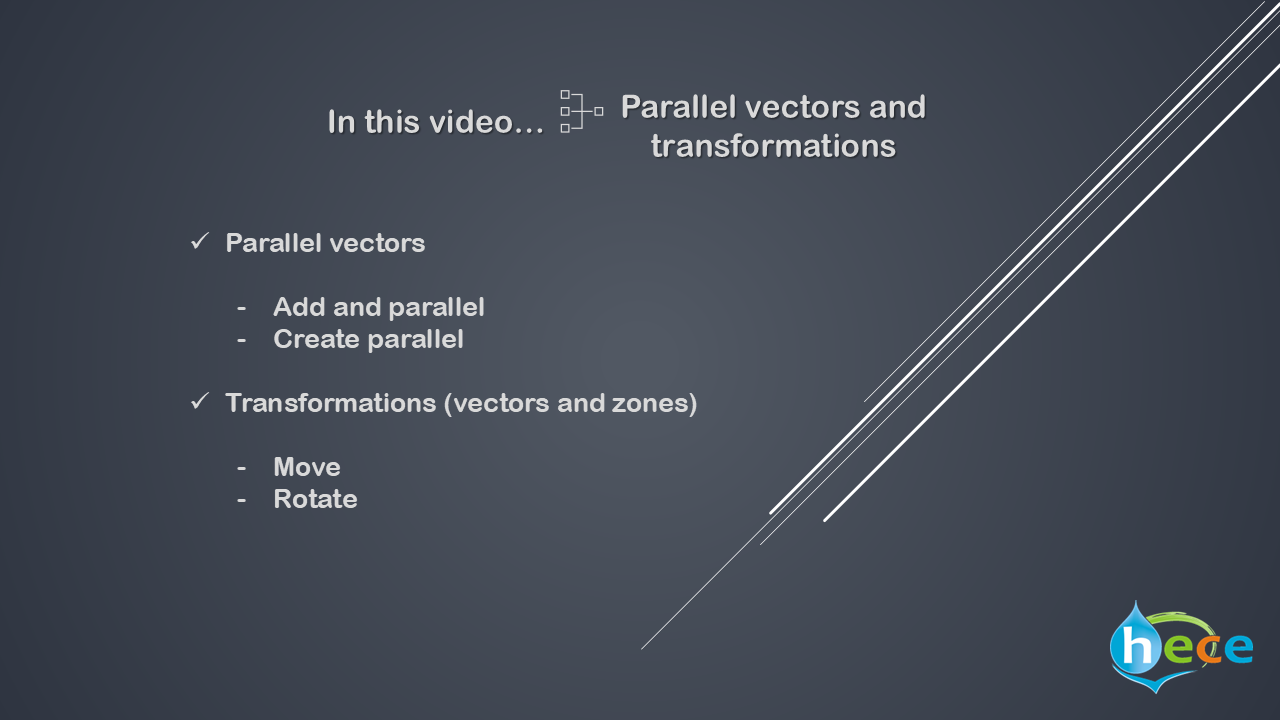 In this video... Parallel vectors and transformations

✓ Parallel vectors

- Add and parallel
- Create parallel

✓ Transformations (vectors and zones)

- Move
- Rotate

hece